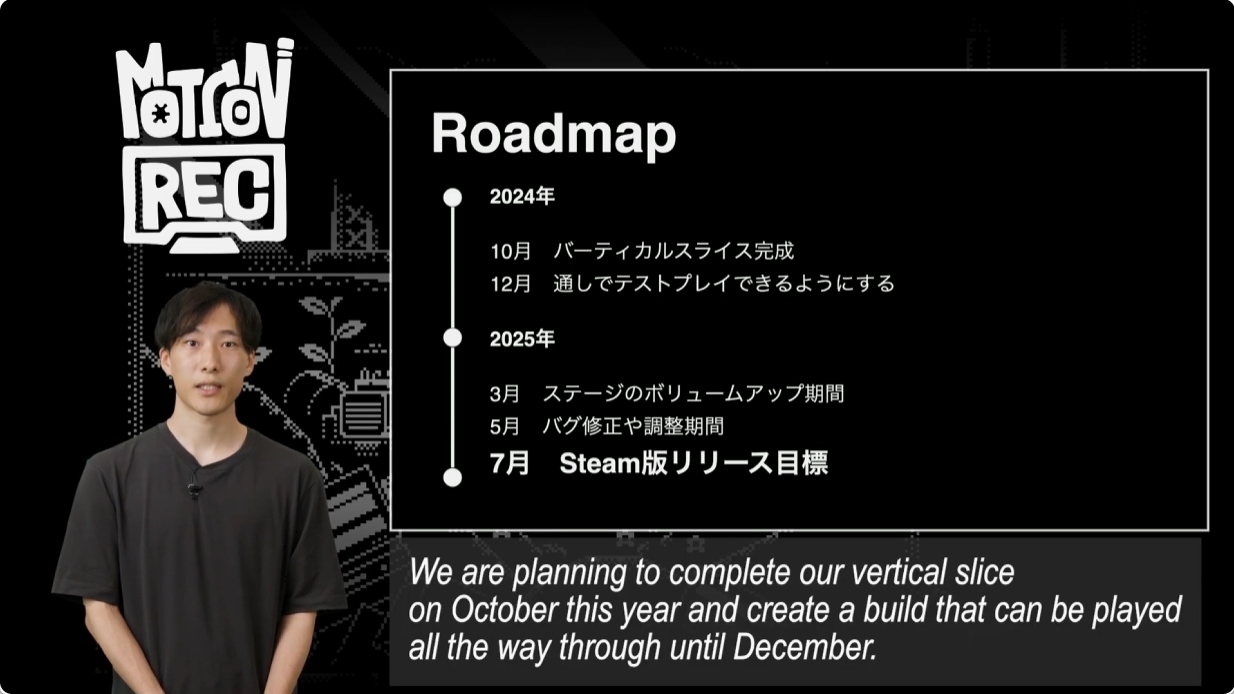 MOTION REC

Roadmap

2024年

10月　バーティカルスライス完成
12月　通しでテストプレイできるようにする

2025年

3月　ステージのボリュームアップ期間
5月　バグ修正や調整期間
7月　Steam版リリース目標

We are planning to complete our vertical slice on October this year and create a build that can be played all the way through until December.